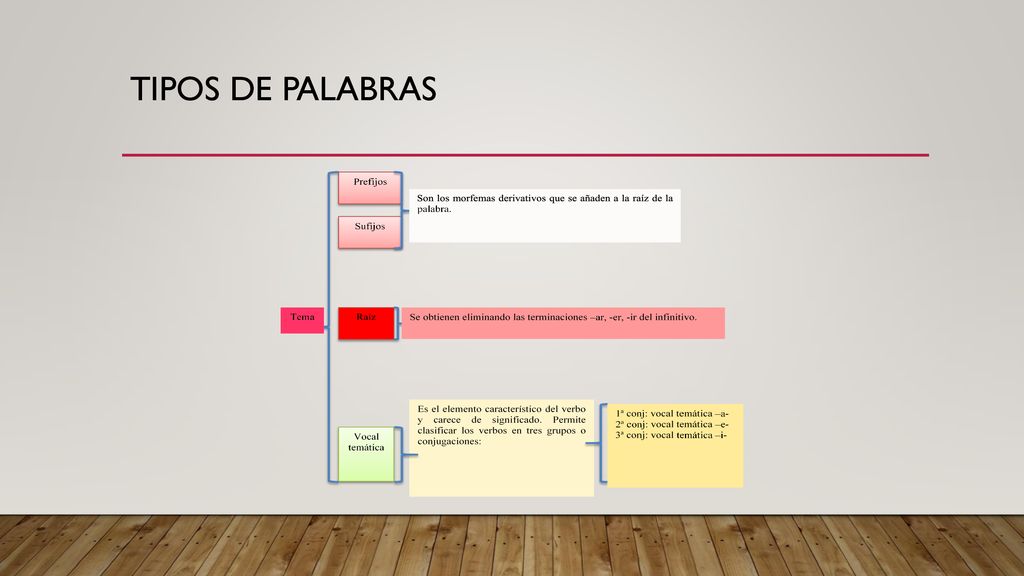 TIPOS DE PALABRAS

Tema

Prefijos

Sufijos

Son los morfemas derivativos que se añaden a la raíz de la palabra.

Raíz

Se obtienen eliminando las terminaciones –ar, -er, -ir del infinitivo.

Vocal temática

Es el elemento característico del verbo y carece de significado. Permite clasificar los verbos en tres grupos o conjugaciones:

1ª conj: vocal temática –a-
2ª conj: vocal temática –e-
3ª conj: vocal temática –i-